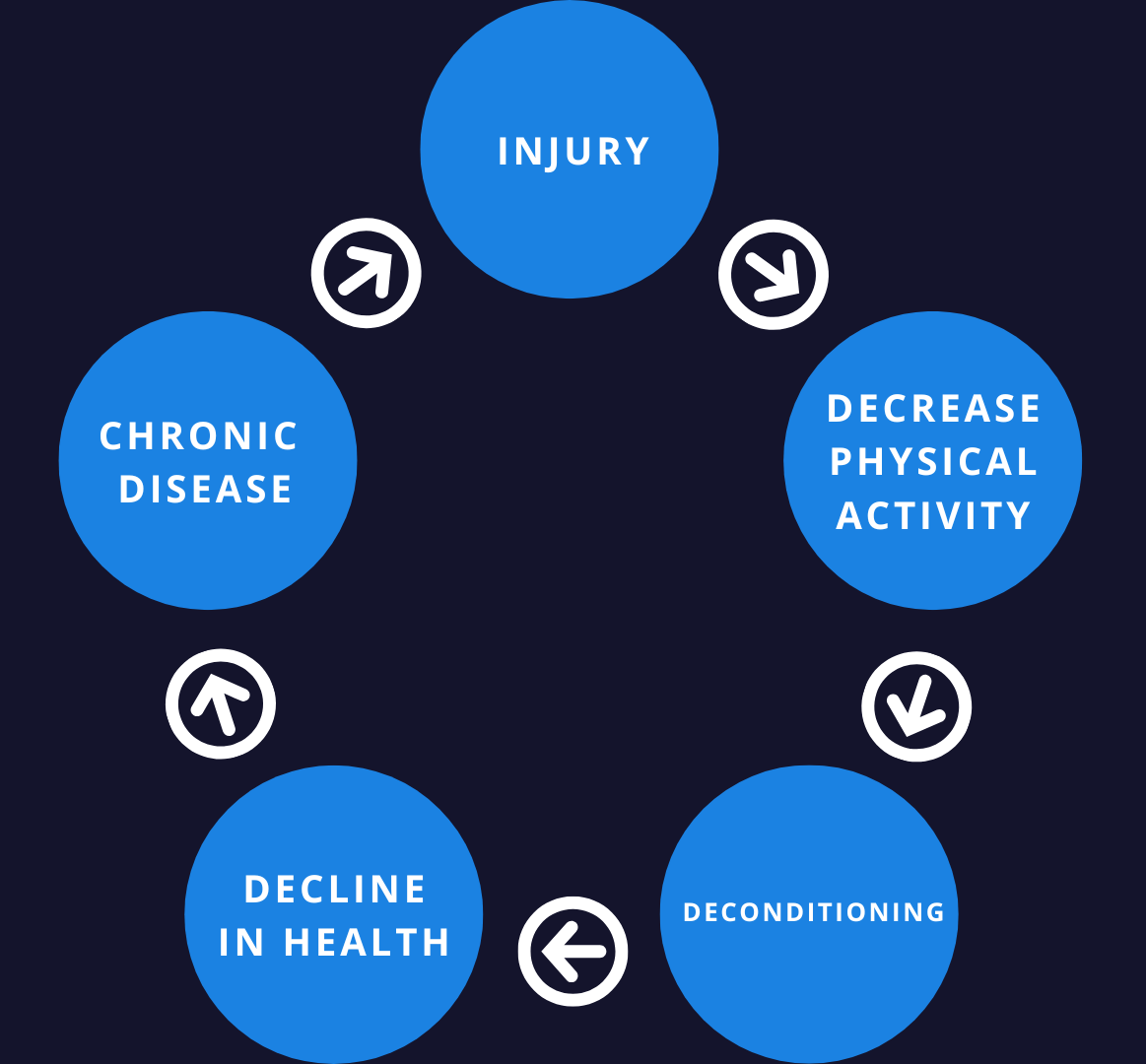 INJURY

DECREASE PHYSICAL ACTIVITY

DECONDITIONING

DECLINE IN HEALTH

CHRONIC DISEASE